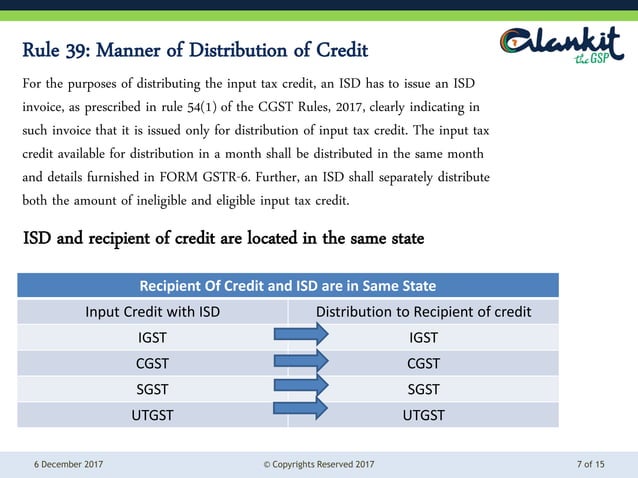 Rule 39: Manner of Distribution of Credit

Alankit the GSP

For the purposes of distributing the input tax credit, an ISD has to issue an ISD invoice, as prescribed in rule 54(1) of the CGST Rules, 2017, clearly indicating in such invoice that it is issued only for distribution of input tax credit. The input tax credit available for distribution in a month shall be distributed in the same month and details furnished in FORM GSTR-6. Further, an ISD shall separately distribute both the amount of ineligible and eligible input tax credit.

ISD and recipient of credit are located in the same state

| Recipient Of Credit and ISD are in Same State | |
|---|---|
| Input Credit with ISD | Distribution to Recipient of credit |
| IGST | IGST |
| CGST | CGST |
| SGST | SGST |
| UTGST | UTGST |

6 December 2017 © Copyrights Reserved 2017 7 of 15